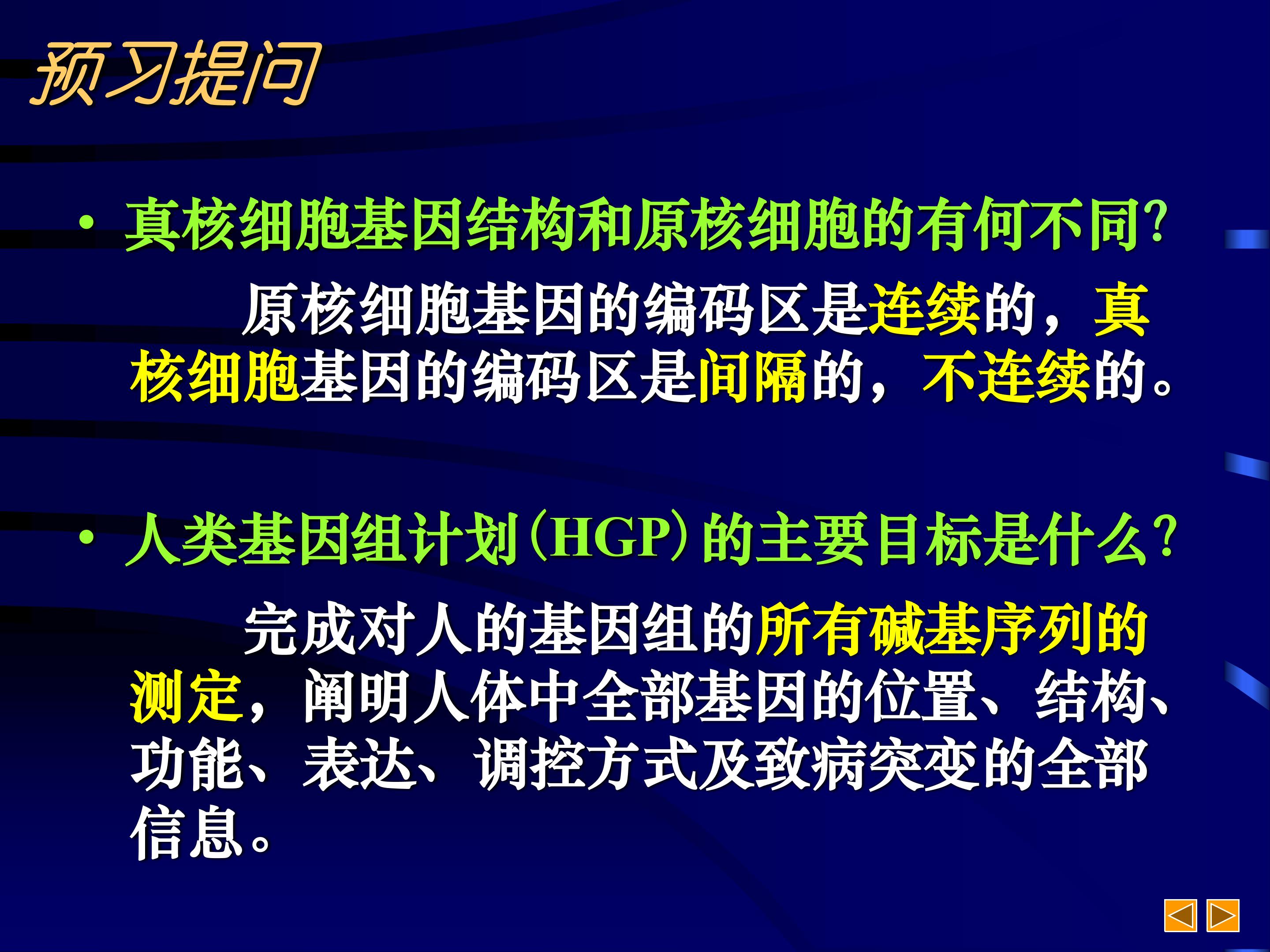 预习提问

• 真核细胞基因结构和原核细胞的有何不同?

原核细胞基因的编码区是连续的，真核细胞基因的编码区是间隔的，不连续的。

• 人类基因组计划（HGP）的主要目标是什么?

完成对人的基因组的所有碱基序列的测定，阐明人体中全部基因的位置、结构、功能、表达、调控方式及致病突变的全部信息。